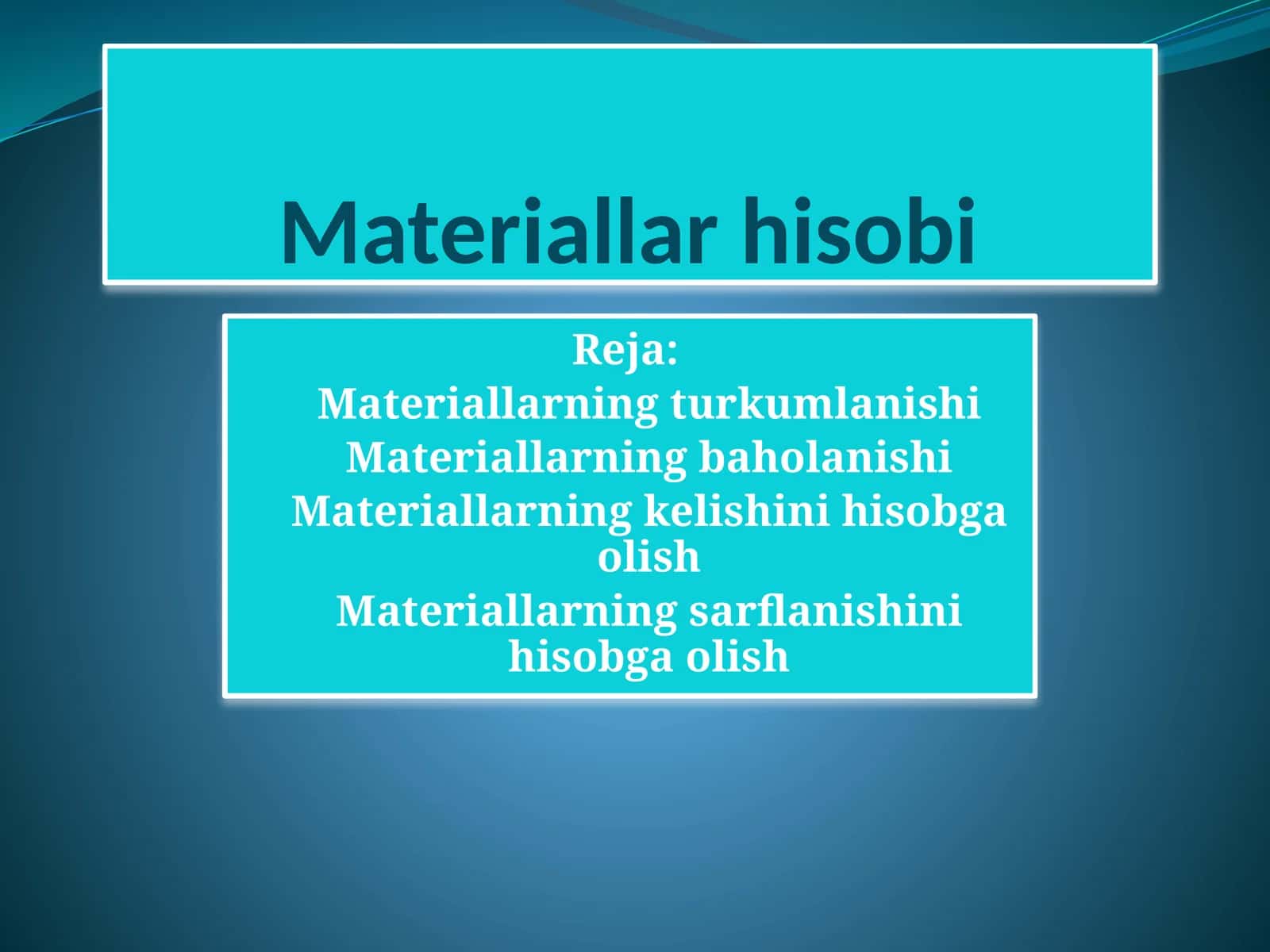 Materiallar hisobi

Reja:
Materiallarning turkumlanishi
Materiallarning baholanishi
Materiallarning kelishini hisobga olish
Materiallarning sarflanishini hisobga olish